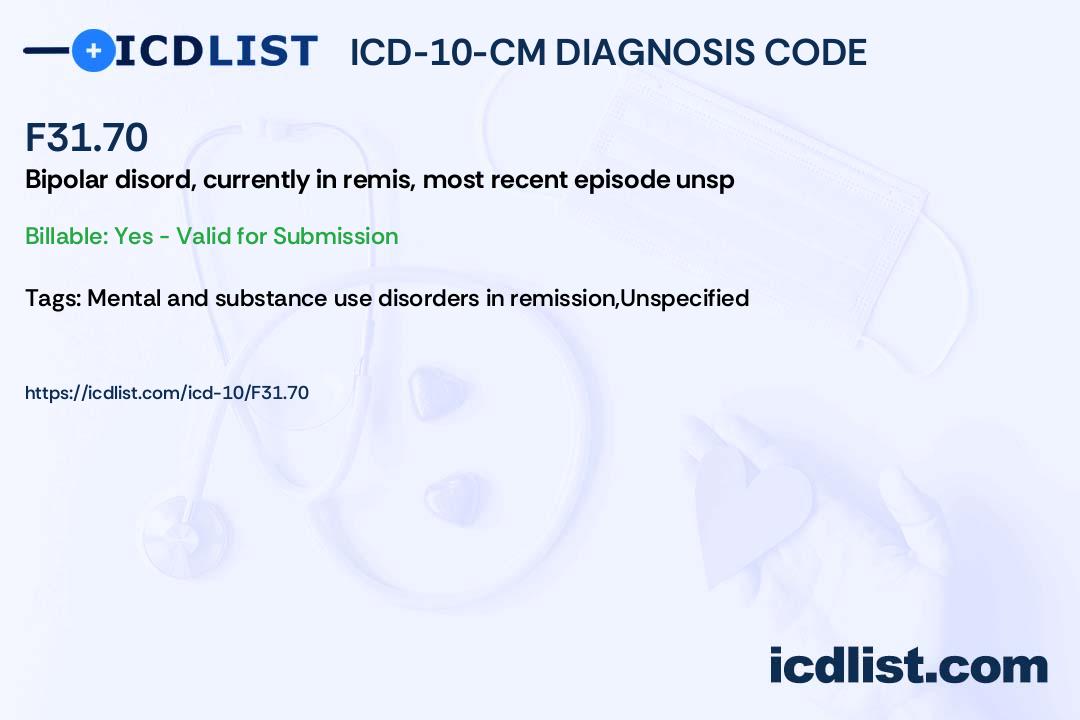 ICDLIST ICD-10-CM DIAGNOSIS CODE

F31.70

Bipolar disord, currently in remis, most recent episode unsp

Billable: Yes - Valid for Submission

Tags: Mental and substance use disorders in remission,Unspecified

https://icdlist.com/icd-10/F31.70

icdlist.com